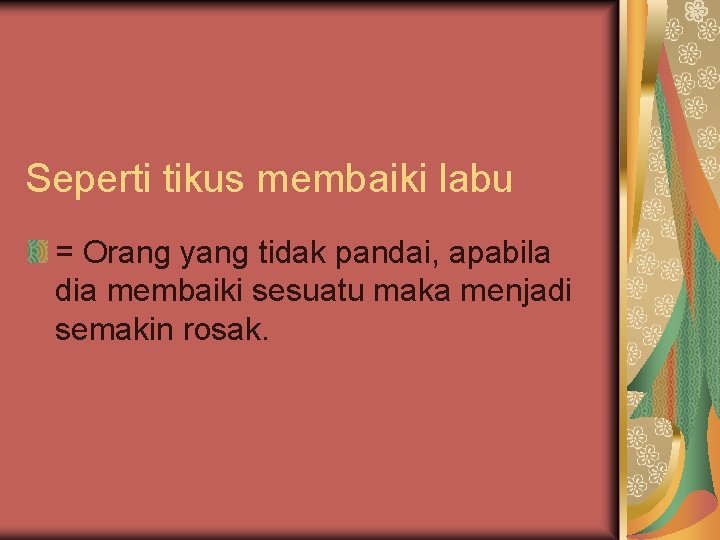 Seperti tikus membaiki labu

= Orang yang tidak pandai, apabila dia membaiki sesuatu maka menjadi semakin rosak.